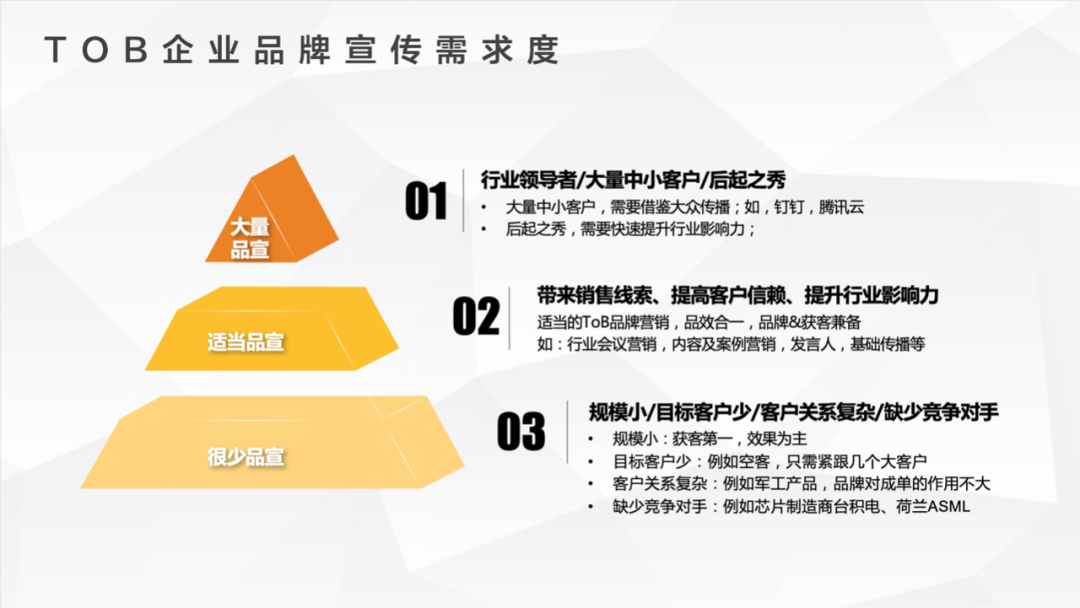 TOB企业品牌宣传需求度

大量品宣

适当品宣

很少品宣

01

行业领导者/大量中小客户/后起之秀

• 大量中小客户，需要借鉴大众传播；如，钉钉，腾讯云
• 后起之秀，需要快速提升行业影响力；

02

带来销售线索、提高客户信赖、提升行业影响力

适当的ToB品牌营销，品效合一，品牌&获客兼备
如：行业会议营销，内容及案例营销，发言人，基础传播等

03

规模小/目标客户少/客户关系复杂/缺少竞争对手

• 规模小：获客第一，效果为主
• 目标客户少：例如空客，只需紧跟几个大客户
• 客户关系复杂：例如军工产品，品牌对成单的作用不大
• 缺少竞争对手：例如芯片制造商台积电、荷兰ASML